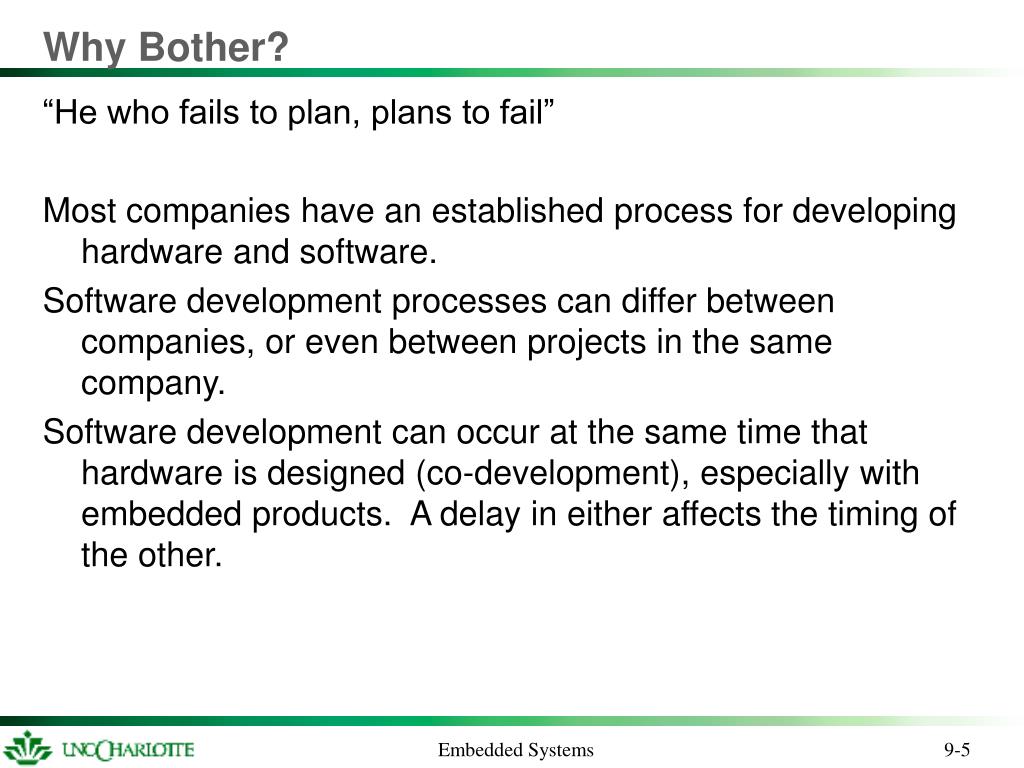 Why Bother?

“He who fails to plan, plans to fail”

Most companies have an established process for developing hardware and software.

Software development processes can differ between companies, or even between projects in the same company.

Software development can occur at the same time that hardware is designed (co-development), especially with embedded products. A delay in either affects the timing of the other.

UNC CHARLOTTE

Embedded Systems

9-5